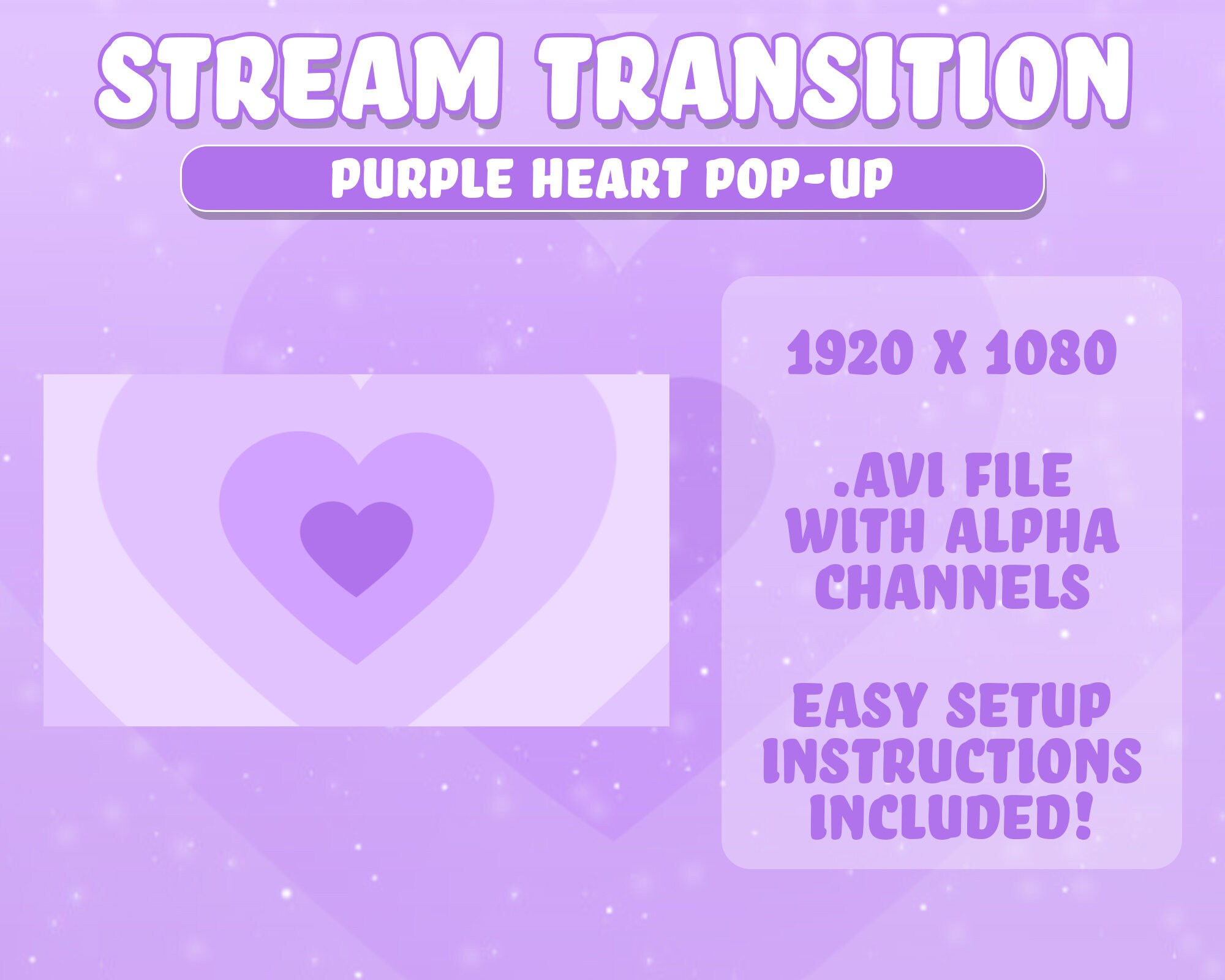 STREAM TRANSITION

PURPLE HEART POP-UP

1920 X 1080

.AVI FILE WITH ALPHA CHANNELS

EASY SETUP INSTRUCTIONS INCLUDED!